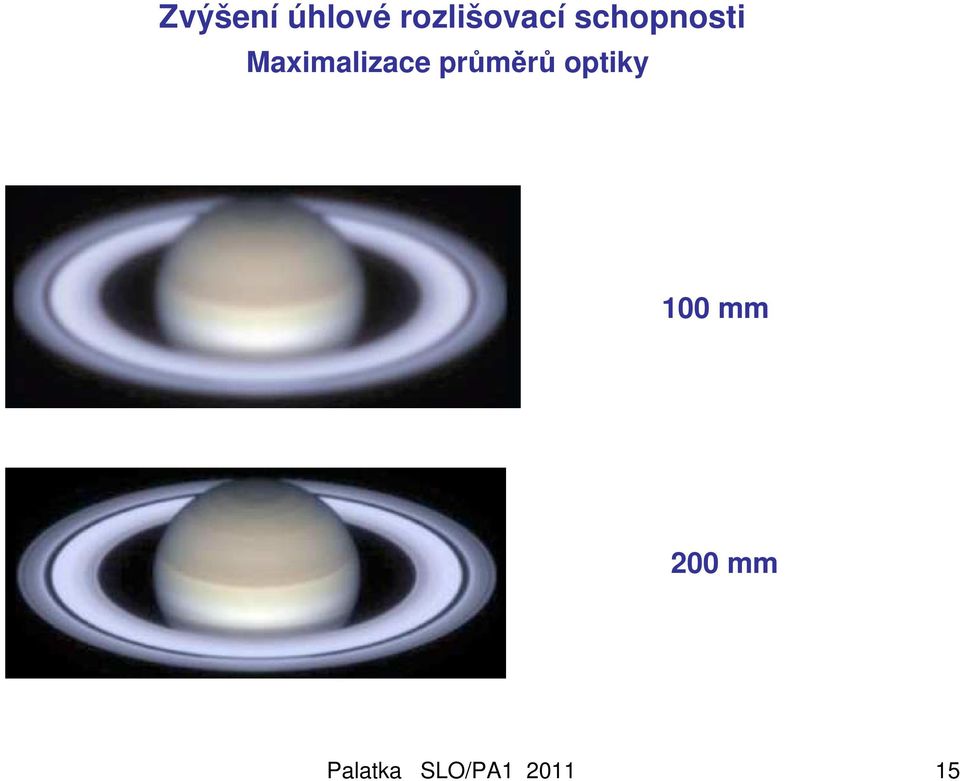 Zvýšení úhlové rozlišovací schopnosti
Maximalizace průměrů optiky

100 mm

200 mm

Palatka SLO/PA1 2011 15